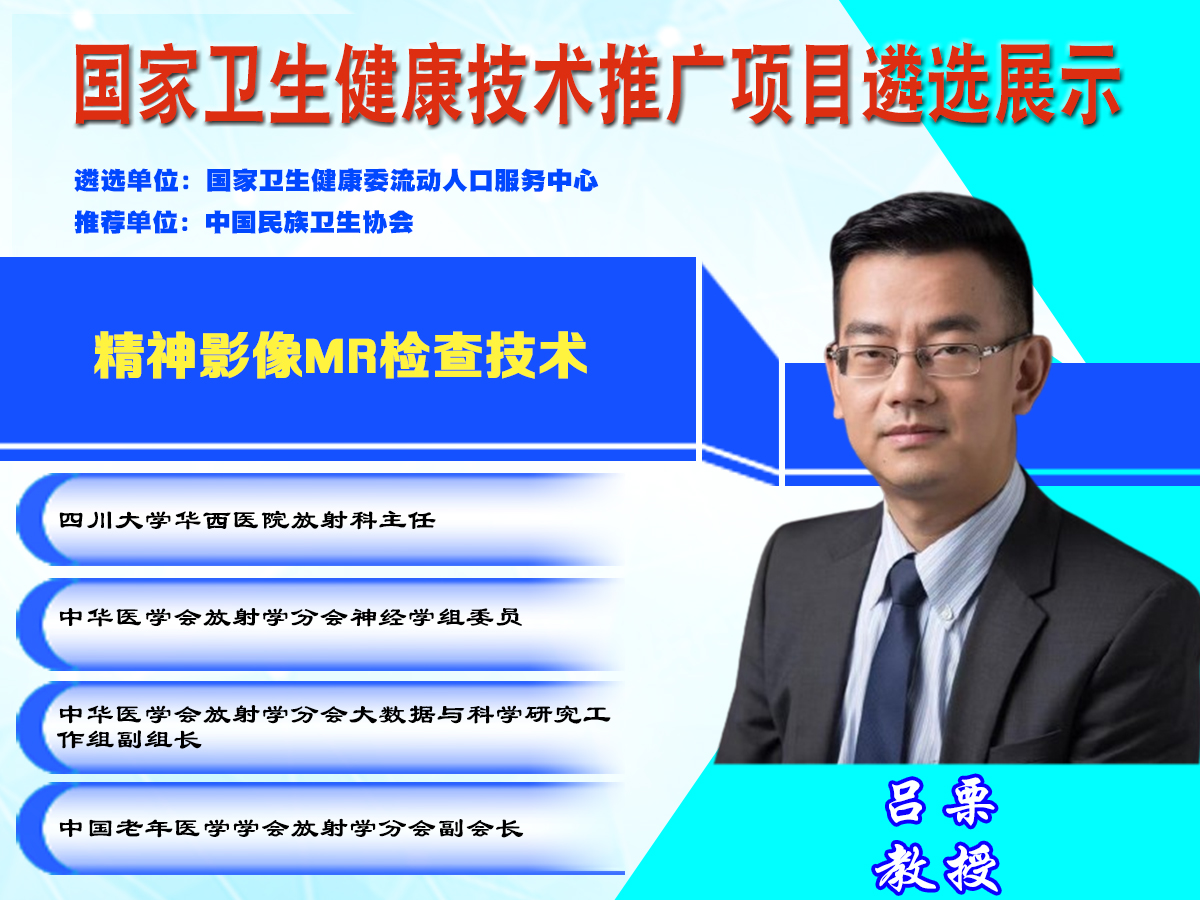 国家卫生健康技术推广项目遴选展示

遴选单位：国家卫生健康委流动人口服务中心
推荐单位：中国民族卫生协会

精神影像MR检查技术

四川大学华西医院放射科主任

中华医学会放射学分会神经学组委员

中华医学会放射学分会大数据与科学研究工作组副组长

中国老年医学学会放射学分会副会长

吕粟
教授